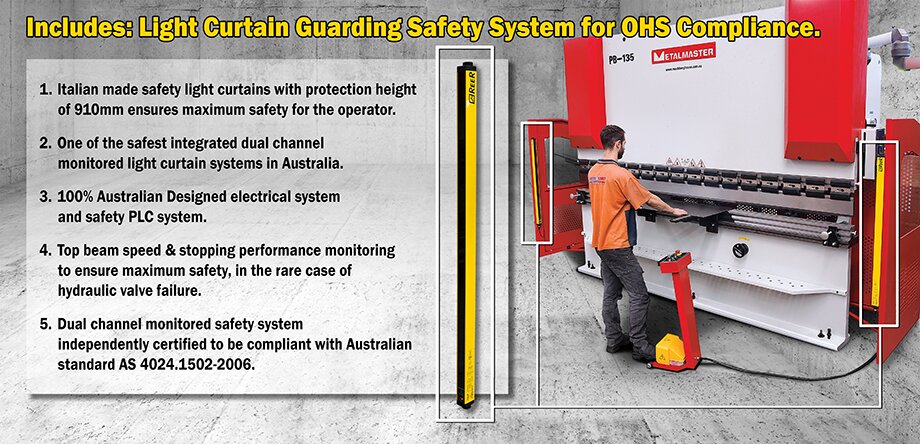 Includes: Light Curtain Guarding Safety System for OHS Compliance.

1. Italian made safety light curtains with protection height of 910mm ensures maximum safety for the operator.

2. One of the safest integrated dual channel monitored light curtain systems in Australia.

3. 100% Australian Designed electrical system and safety PLC system.

4. Top beam speed & stopping performance monitoring to ensure maximum safety, in the rare case of hydraulic valve failure.

5. Dual channel monitored safety system independently certified to be compliant with Australian standard AS 4024.1502-2006.

REER

PB-135

METALMASTER